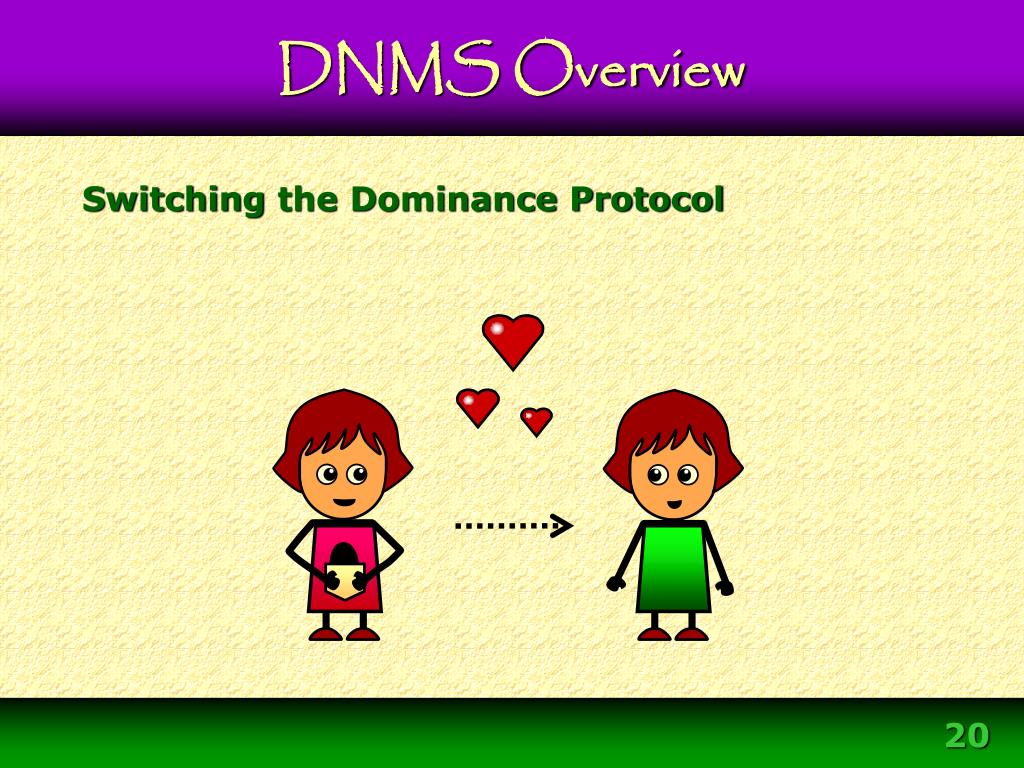 DNMS Overview

Switching the Dominance Protocol

20